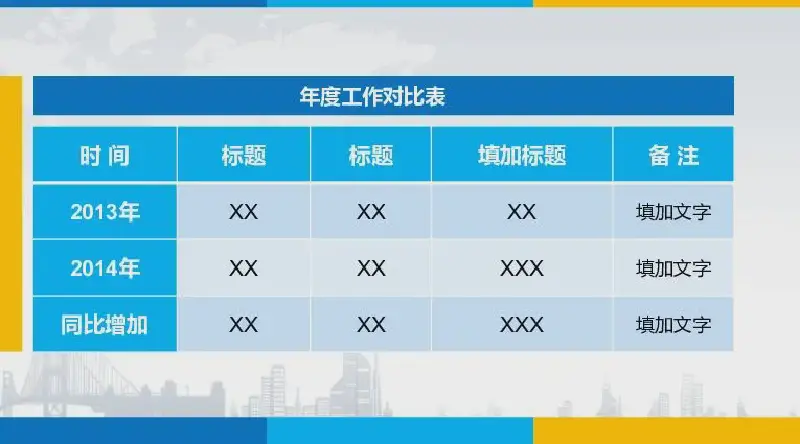 年度工作对比表

| 时 间 | 标题 | 标题 | 填加标题 | 备 注 |
|---|---|---|---|---|
| 2013年 | XX | XX | XX | 填加文字 |
| 2014年 | XX | XX | XXX | 填加文字 |
| 同比增加 | XX | XX | XXX | 填加文字 |